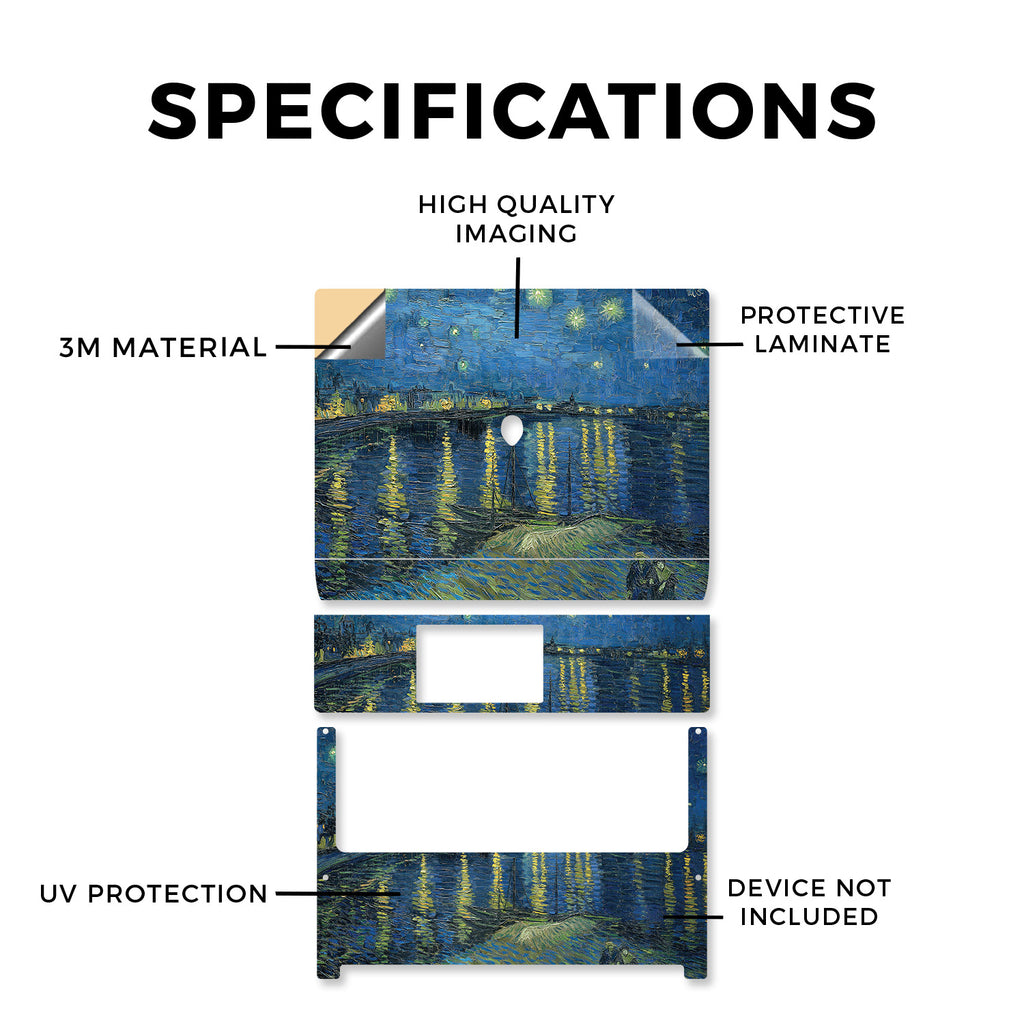 SPECIFICATIONS

HIGH QUALITY IMAGING

3M MATERIAL

PROTECTIVE LAMINATE

UV PROTECTION

DEVICE NOT INCLUDED